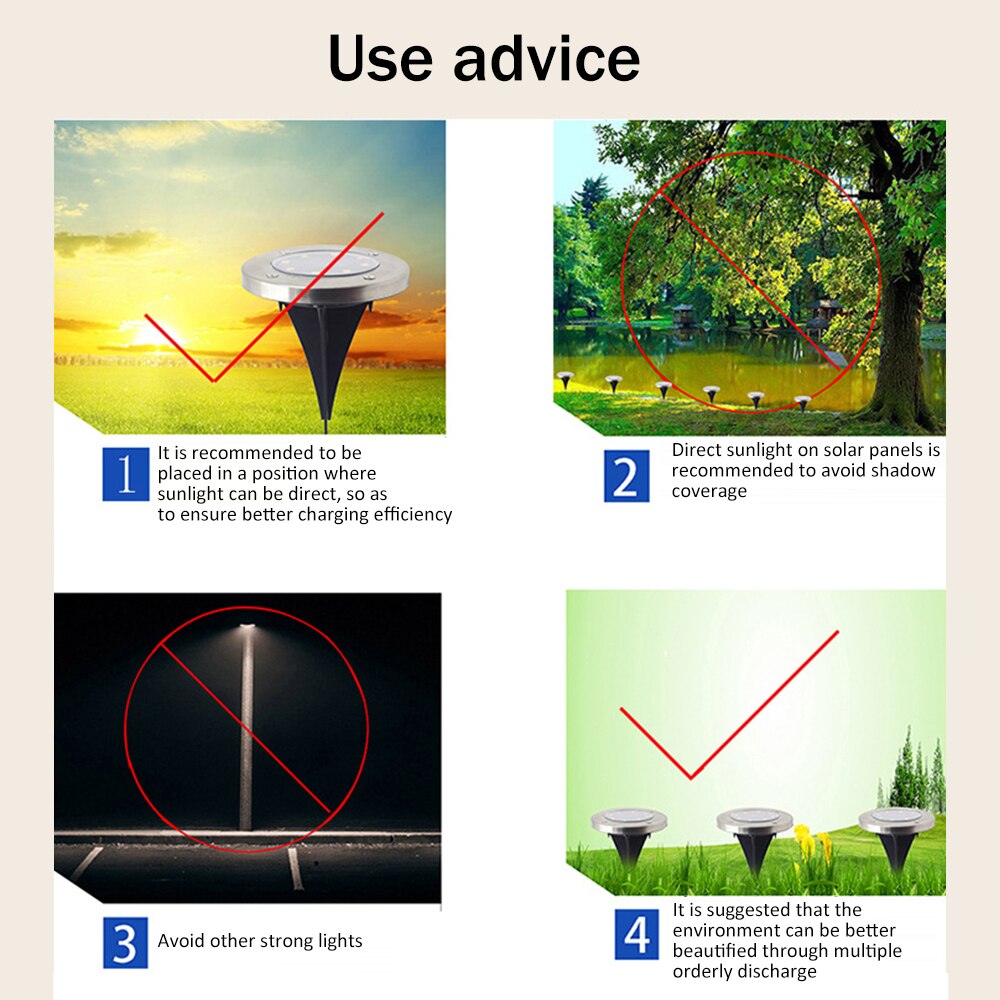 Use advice

1 It is recommended to be placed in a position where sunlight can be direct, so as to ensure better charging efficiency

2 Direct sunlight on solar panels is recommended to avoid shadow coverage

3 Avoid other strong lights

4 It is suggested that the environment can be better beautified through multiple orderly discharge